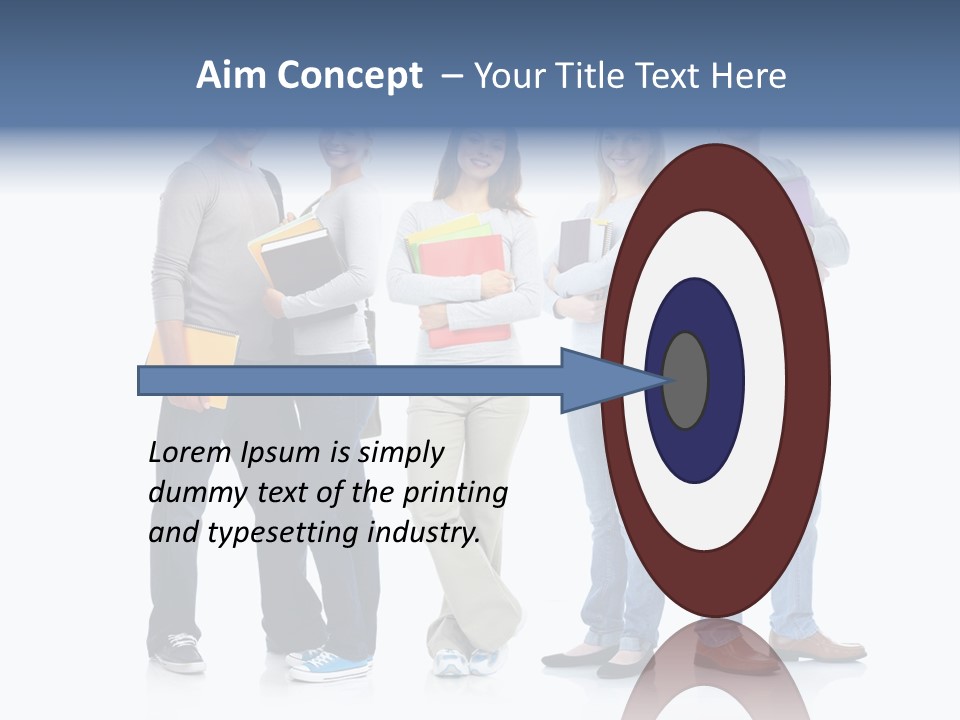 Aim Concept – Your Title Text Here

Lorem Ipsum is simply dummy text of the printing and typesetting industry.